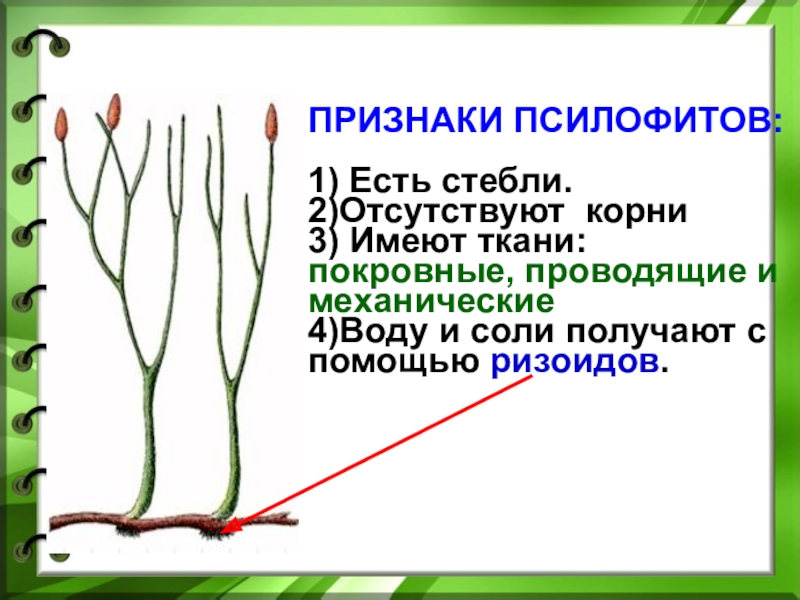 ПРИЗНАКИ ПСИЛОФИТОВ:

1) Есть стебли.
2)Отсутствуют корни
3) Имеют ткани: покровные, проводящие и механические
4)Воду и соли получают с помощью ризоидов.